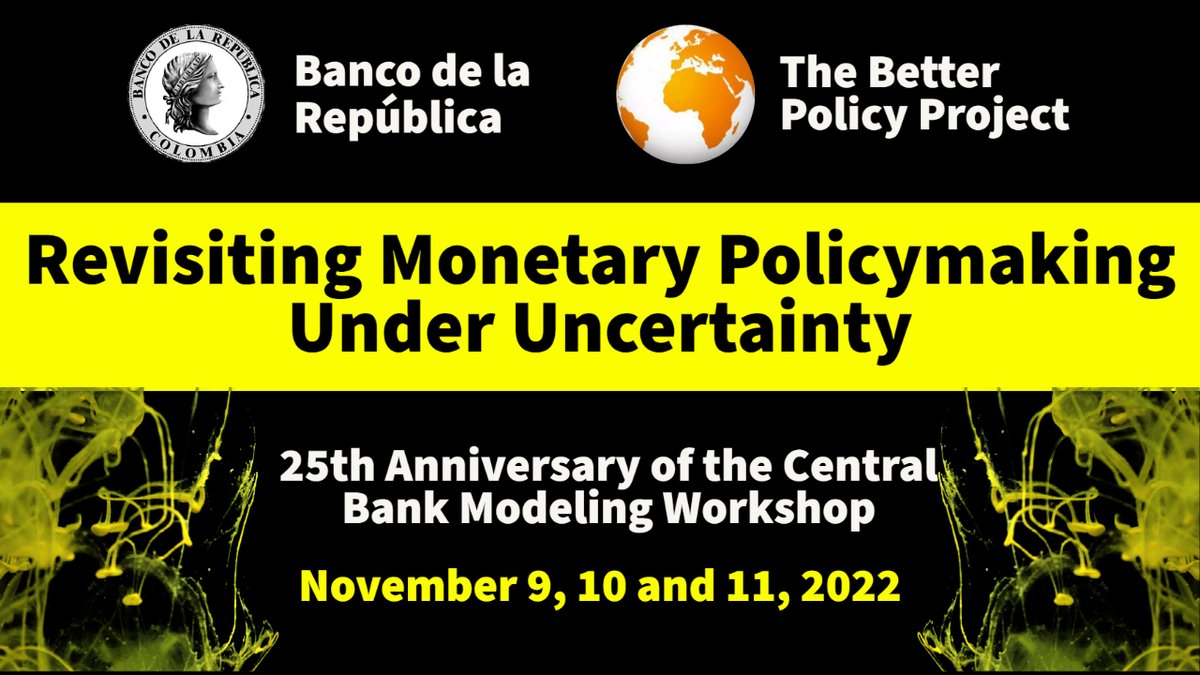 BANCO DE LA REPUBLICA
COLOMBIA

Banco de la
República

The Better
Policy Project

Revisiting Monetary Policymaking Under Uncertainty

25th Anniversary of the Central Bank Modeling Workshop

November 9, 10 and 11, 2022